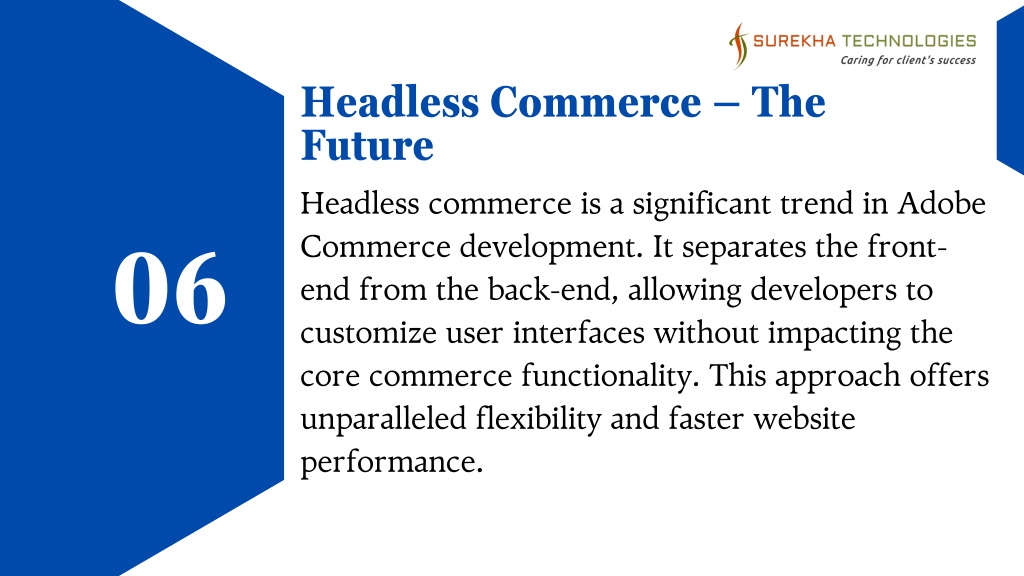 SUREKHA TECHNOLOGIES
Caring for client's success

Headless Commerce – The Future

06

Headless commerce is a significant trend in Adobe Commerce development. It separates the front-end from the back-end, allowing developers to customize user interfaces without impacting the core commerce functionality. This approach offers unparalleled flexibility and faster website performance.